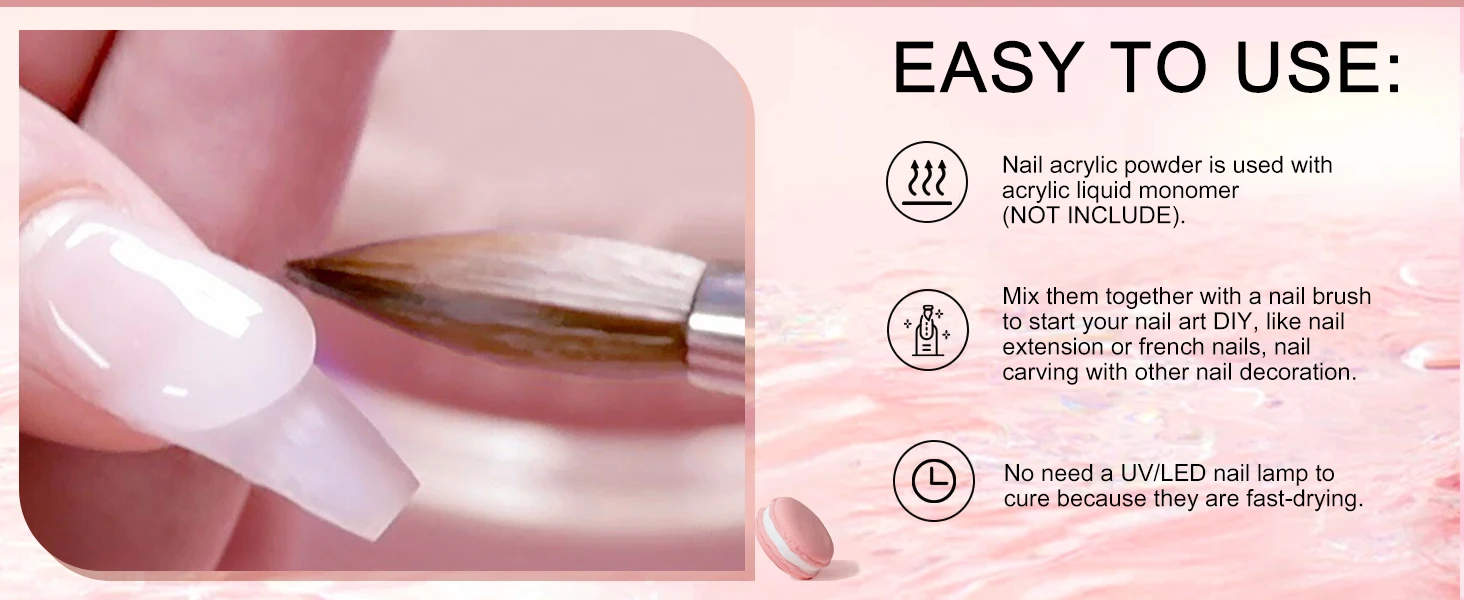 EASY TO USE:

Nail acrylic powder is used with acrylic liquid monomer (NOT INCLUDE).

Mix them together with a nail brush to start your nail art DIY, like nail extension or french nails, nail carving with other nail decoration.

No need a UV/LED nail lamp to cure because they are fast-drying.